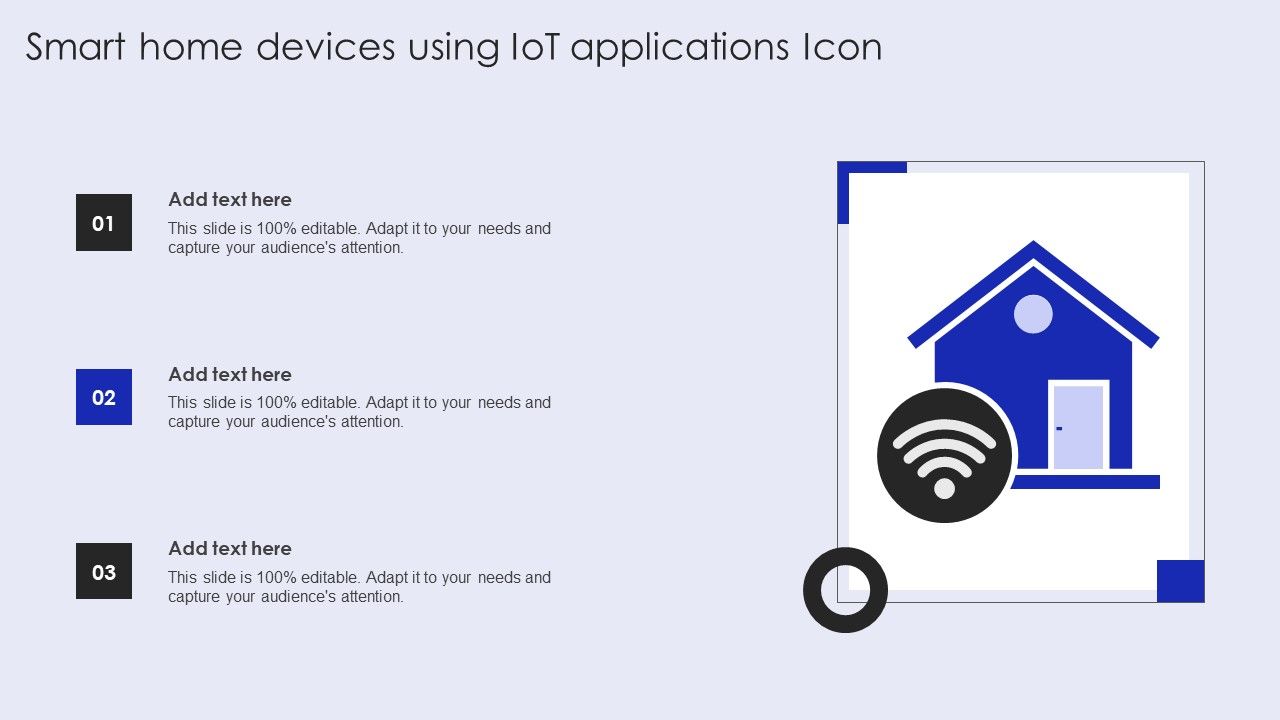 Smart home devices using IoT applications Icon

01

Add text here

This slide is 100% editable. Adapt it to your needs and capture your audience's attention.

02

Add text here

This slide is 100% editable. Adapt it to your needs and capture your audience's attention.

03

Add text here

This slide is 100% editable. Adapt it to your needs and capture your audience's attention.